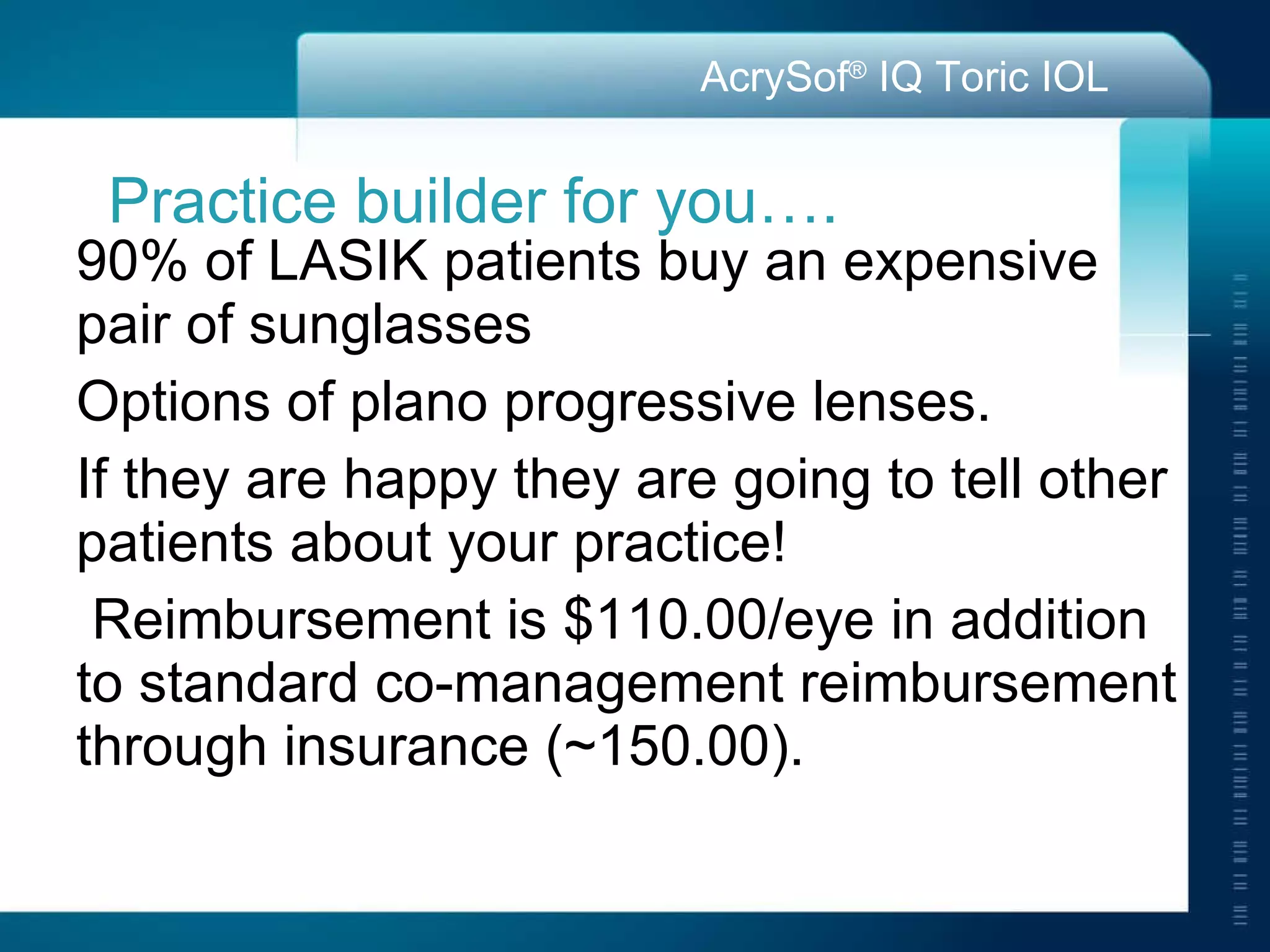 AcrySof® IQ Toric IOL

Practice builder for you….

90% of LASIK patients buy an expensive pair of sunglasses

Options of plano progressive lenses.

If they are happy they are going to tell other patients about your practice!

Reimbursement is \$110.00/eye in addition to standard co-management reimbursement through insurance (~150.00).